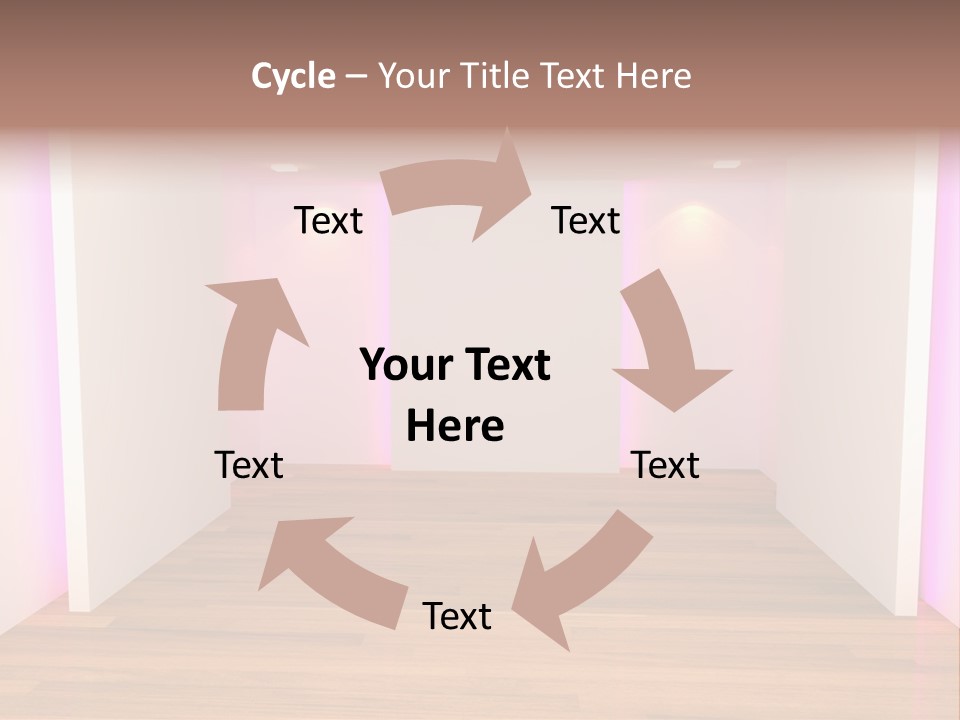 Cycle – Your Title Text Here

Text

Text

Your Text Here

Text

Text

Text